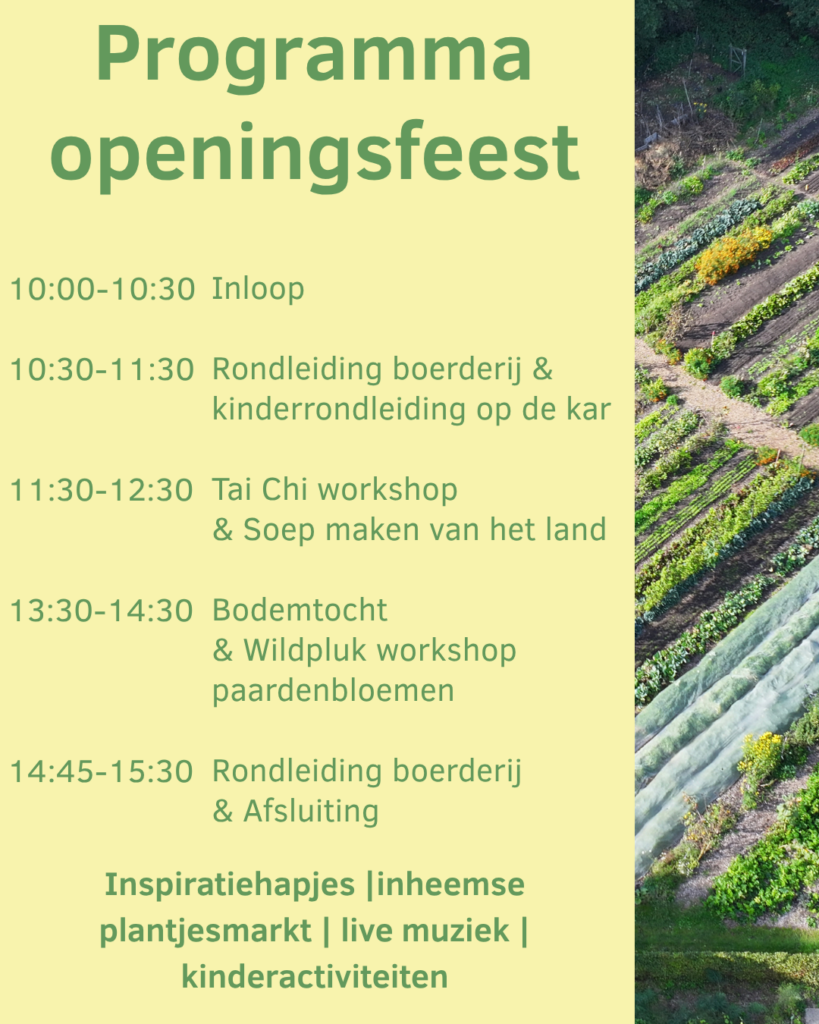 Programma openingsfeest

10:00-10:30 Inloop

10:30-11:30 Rondleiding boerderij & kinderrondleiding op de kar

11:30-12:30 Tai Chi workshop & Soep maken van het land

13:30-14:30 Bodemtocht & Wildpluk workshop paardenbloemen

14:45-15:30 Rondleiding boerderij & Afsluiting

Inspiratiehapjes |inheemse plantjesmarkt | live muziek | kinderactiviteiten